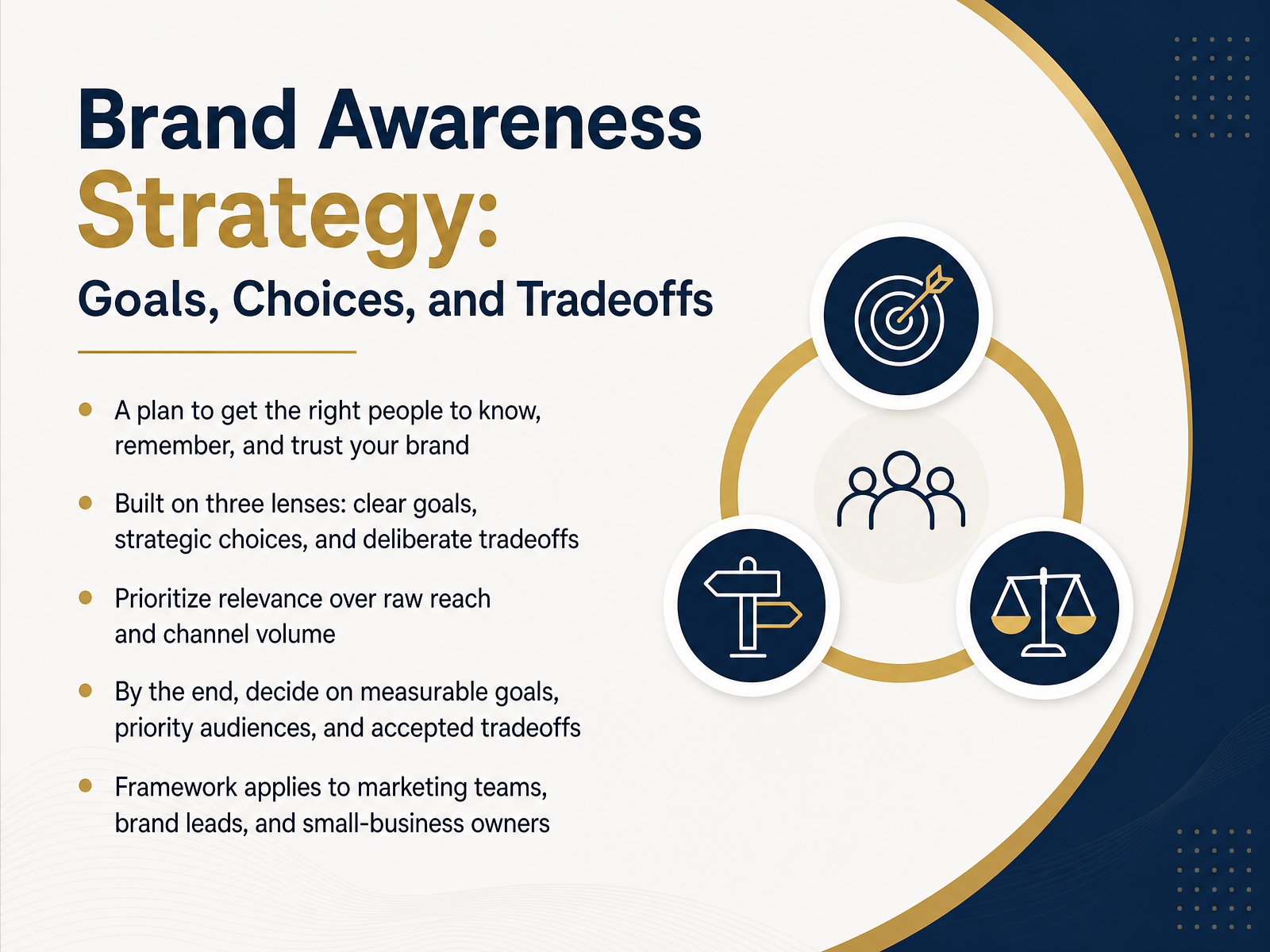 Brand Awareness
Strategy:
Goals, Choices, and Tradeoffs

- A plan to get the right people to know, remember, and trust your brand
- Built on three lenses: clear goals, strategic choices, and deliberate tradeoffs
- Prioritize relevance over raw reach and channel volume
- By the end, decide on measurable goals, priority audiences, and accepted tradeoffs
- Framework applies to marketing teams, brand leads, and small-business owners